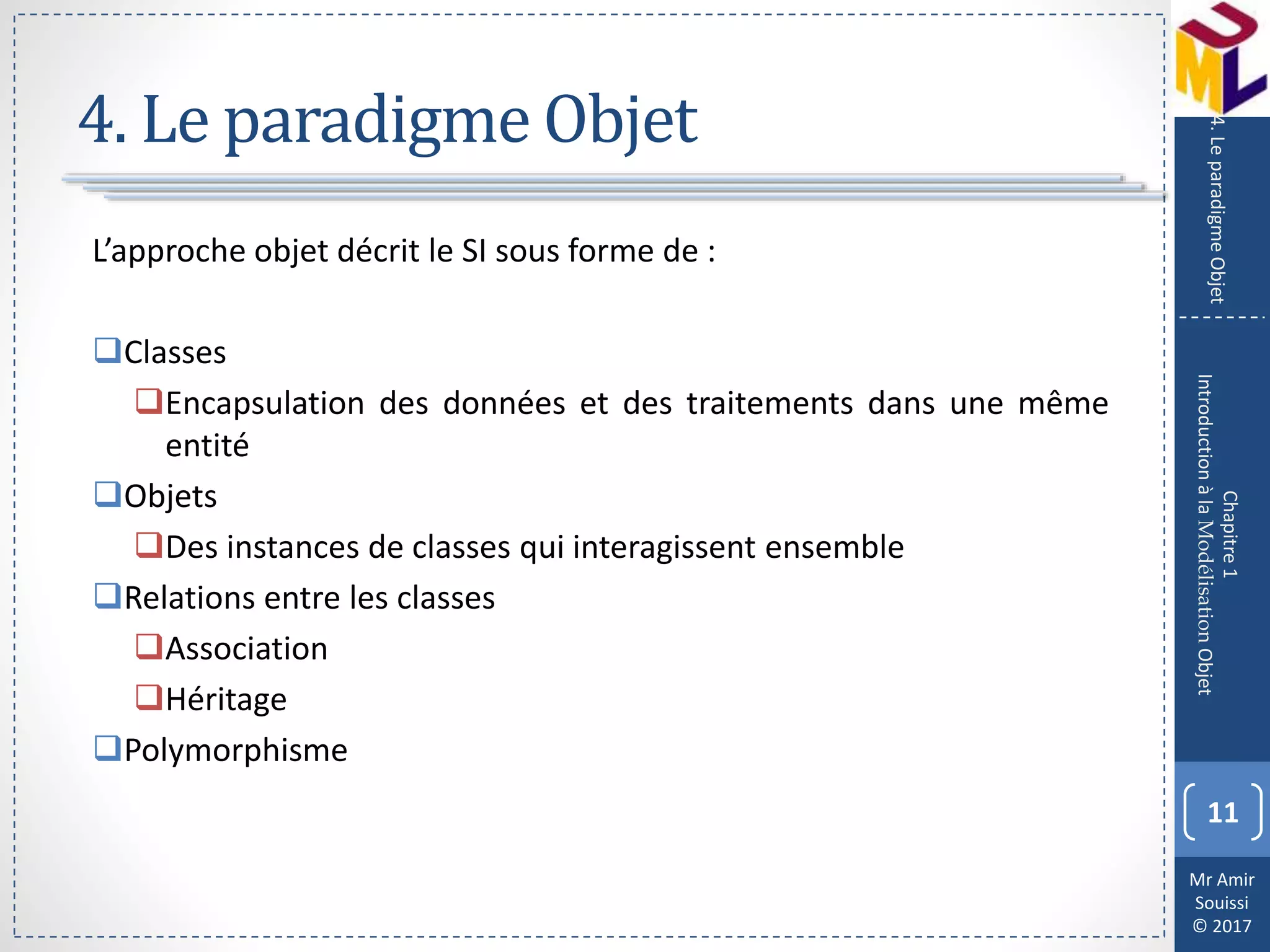 4. Le paradigme Objet

L'approche objet décrit le SI sous forme de :

❑Classes

❑Encapsulation des données et des traitements dans une même entité

❑Objets

❑Des instances de classes qui interagissent ensemble

❑Relations entre les classes

❑Association

❑Héritage

❑Polymorphisme

UML

4. Le paradigme Objet

Chapitre 1
Introduction à la Modélisation Objet

11

Mr Amir Souissi © 2017